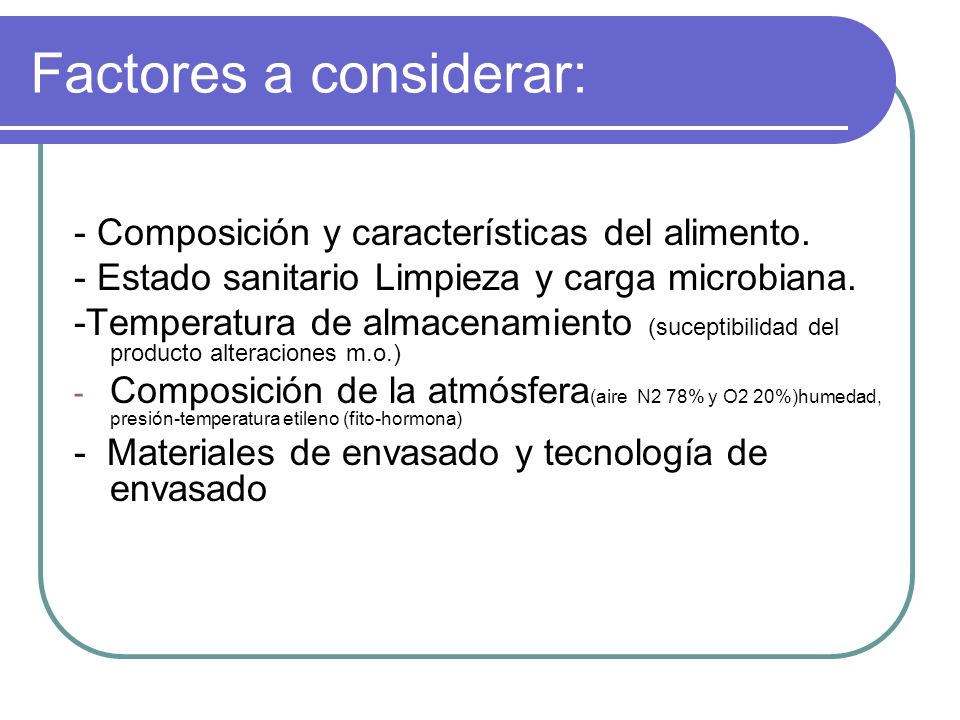 Factores a considerar:

- Composición y características del alimento.

- Estado sanitario Limpieza y carga microbiana.

-Temperatura de almacenamiento (suceptibilidad del producto alteraciones m.o.)

- Composición de la atmósfera(aire N2 78% y O2 20%)humedad, presión-temperatura etileno (fito-hormona)

- Materiales de envasado y tecnología de envasado